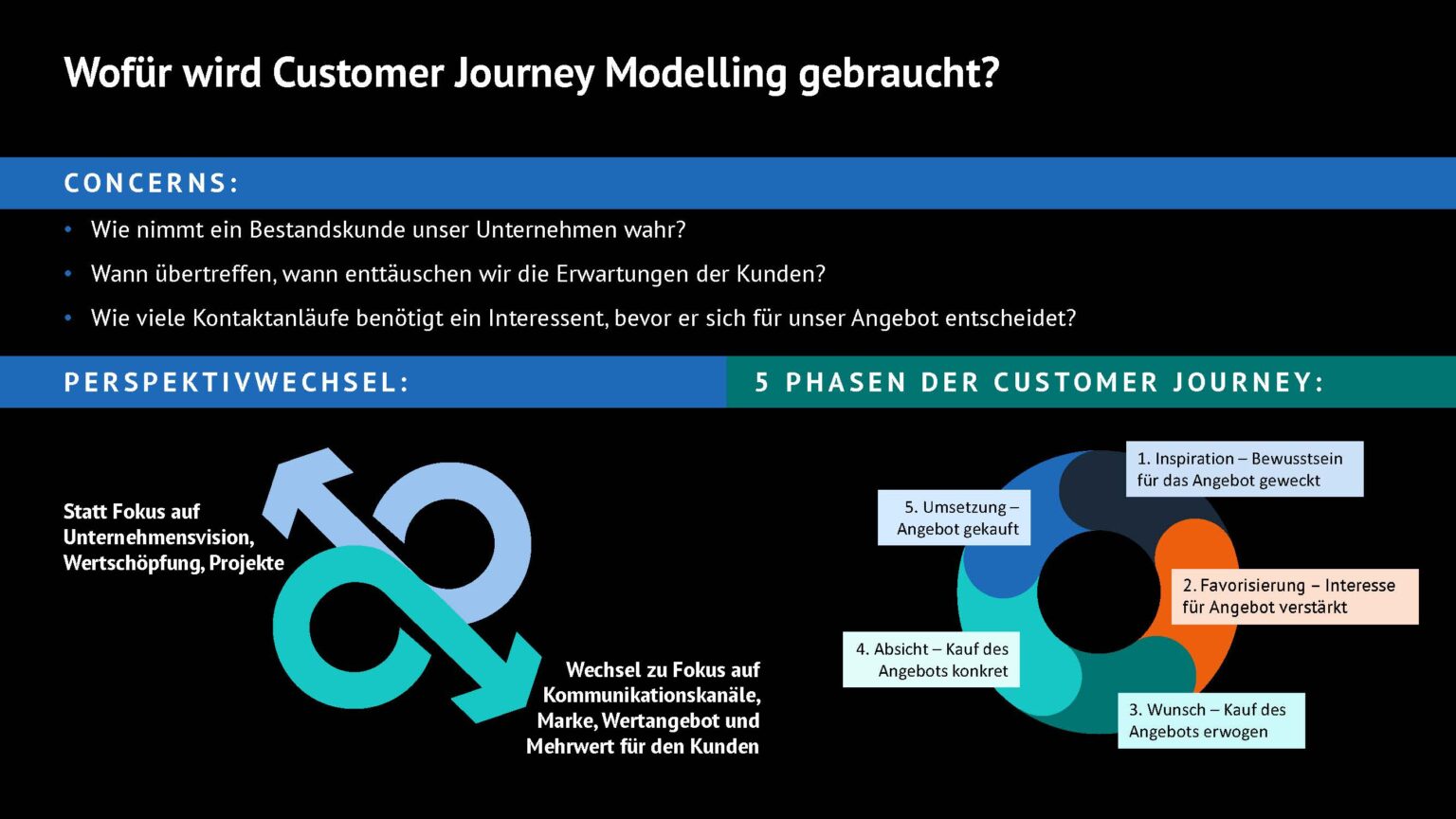 Wofür wird Customer Journey Modelling gebraucht?

CONCERNS:

• Wie nimmt ein Bestandskunde unser Unternehmen wahr?
• Wann übertreffen, wann enttäuschen wir die Erwartungen der Kunden?
• Wie viele Kontaktanläufe benötigt ein Interessent, bevor er sich für unser Angebot entscheidet?

PERSPEKTIVWECHSEL:

Statt Fokus auf Unternehmensvision, Wertschöpfung, Projekte

Wechsel zu Fokus auf Kommunikationskanäle, Marke, Wertangebot und Mehrwert für den Kunden

5 PHASEN DER CUSTOMER JOURNEY:

1. Inspiration – Bewusstsein für das Angebot geweckt

2. Favorisierung – Interesse für Angebot verstärkt

3. Wunsch – Kauf des Angebots erwogen

4. Absicht – Kauf des Angebots konkret

5. Umsetzung – Angebot gekauft